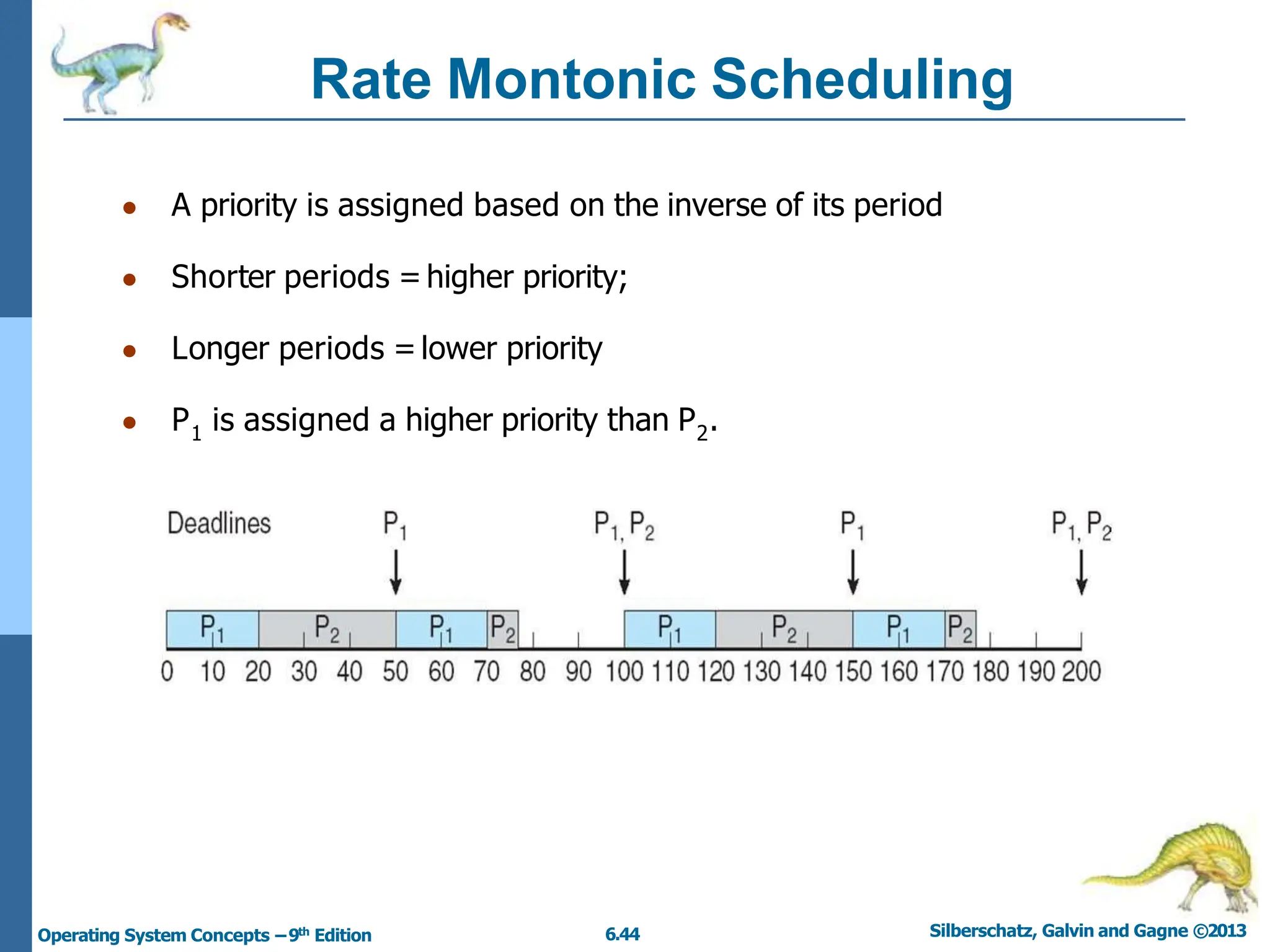 Rate Montonic Scheduling

- A priority is assigned based on the inverse of its period
- Shorter periods = higher priority;
- Longer periods = lower priority
- $P_1$ is assigned a higher priority than $P_2$.

Deadlines $P_1$ $P_1, P_2$ $P_1$ $P_1, P_2$

$P_1$ $P_2$ $P_1$ $P_2$ $P_1$ $P_2$ $P_1$ $P_2$

0 10 20 30 40 50 60 70 80 90 100 110 120 130 140 150 160 170 180 190 200

Operating System Concepts – 9th Edition 6.44 Silberschatz, Galvin and Gagne ©2013